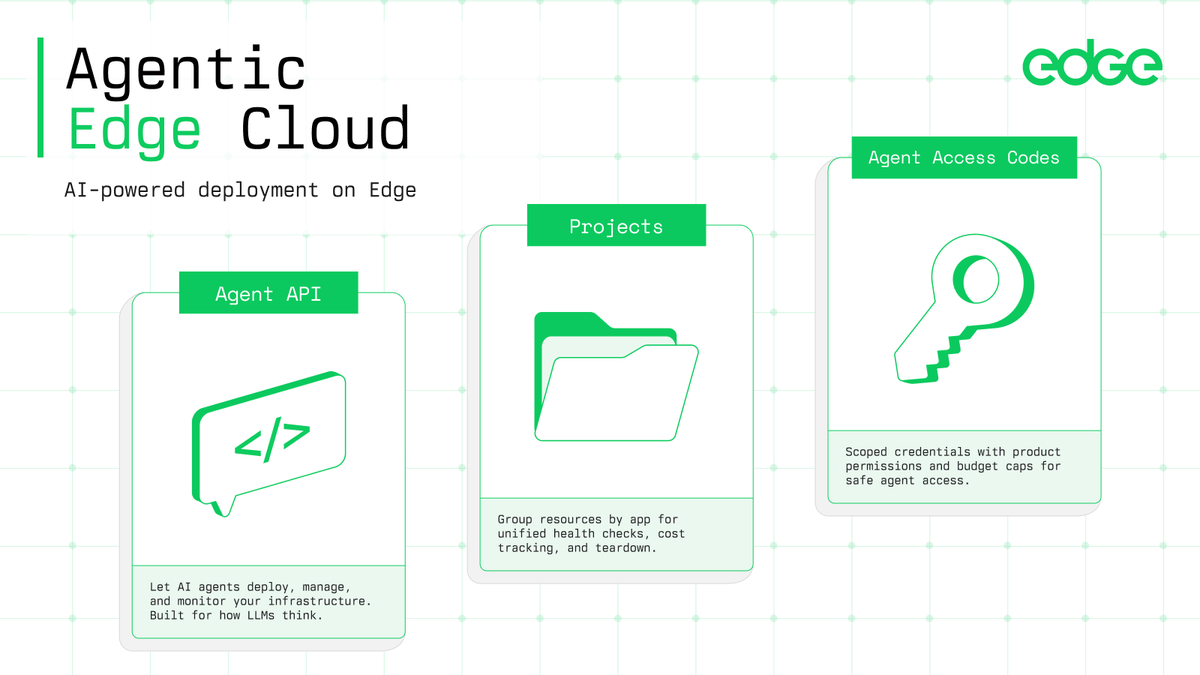 Agentic Edge Cloud

AI-powered deployment on Edge

edge

Agent API

</>

Let AI agents deploy, manage, and monitor your infrastructure. Built for how LLMs think.

Projects

Group resources by app for unified health checks, cost tracking, and teardown.

Agent Access Codes

Scoped credentials with product permissions and budget caps for safe agent access.